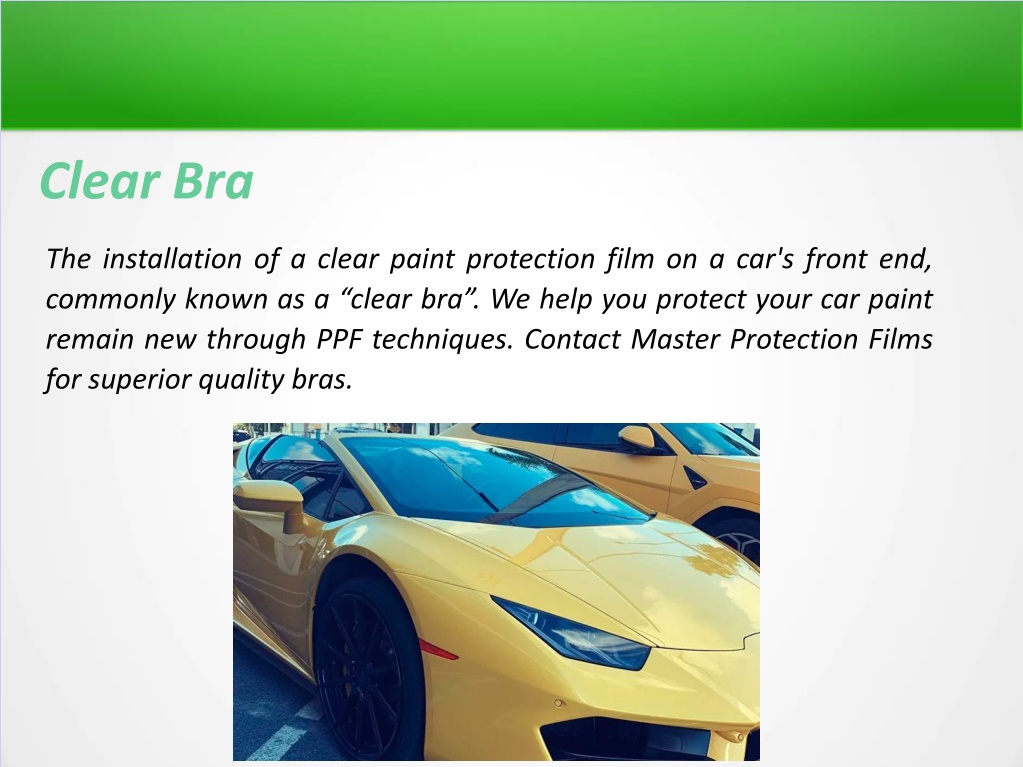 Clear Bra

The installation of a clear paint protection film on a car's front end, commonly known as a “clear bra”. We help you protect your car paint remain new through PPF techniques. Contact Master Protection Films for superior quality bras.